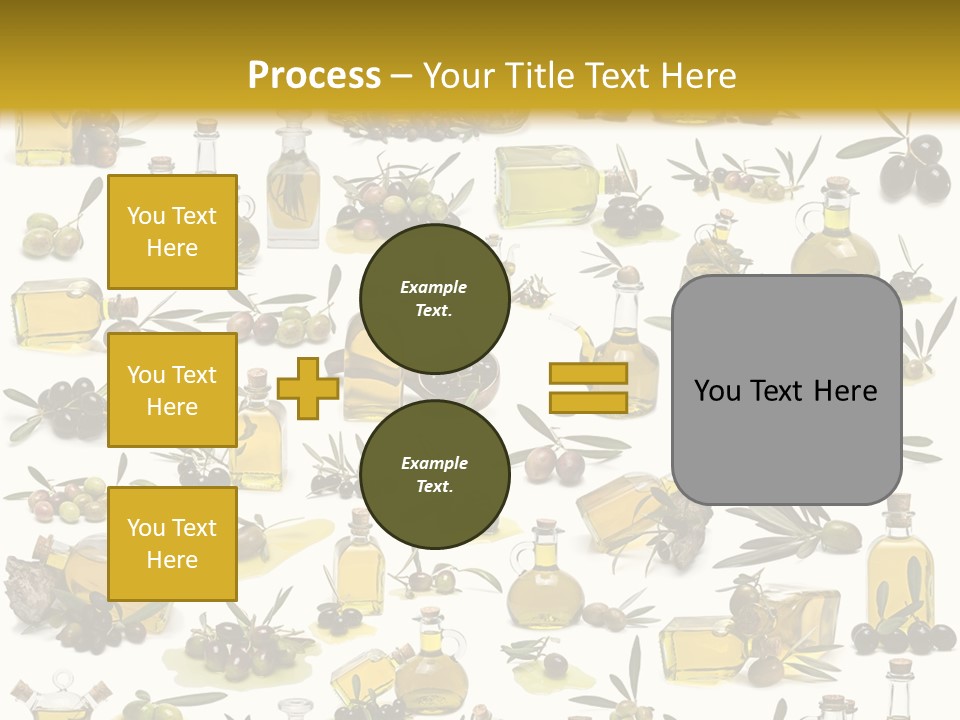 Process – Your Title Text Here

You Text Here

You Text Here

You Text Here

Example Text.

Example Text.

You Text Here